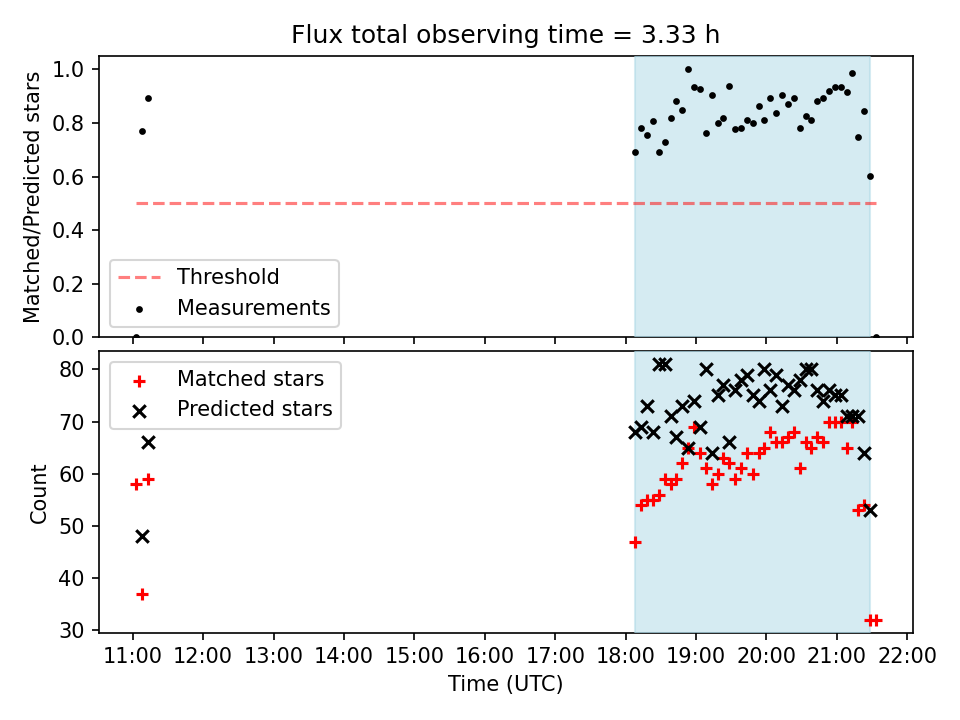 Flux total observing time = 3.33 h

Matched/Predicted stars

1.0
0.8
0.6
0.4
0.2
0.0

Threshold
Measurements

Count

80
70
60
50
40
30

Matched stars
Predicted stars

11:00 12:00 13:00 14:00 15:00 16:00 17:00 18:00 19:00 20:00 21:00 22:00

Time (UTC)